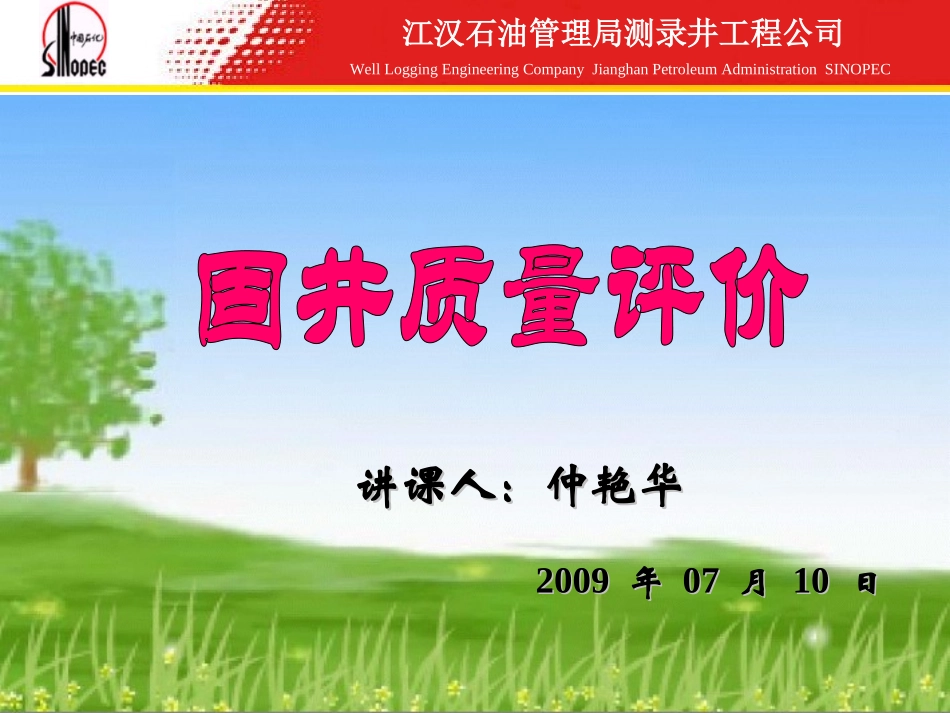 中国石化
SINOPEC

江汉石油管理局测录井工程公司
Well Logging Engineering Company Jianghan Petroleum Administration SINOPEC

固井质量评价

讲课人：仲艳华

2009 年 07 月 10 日